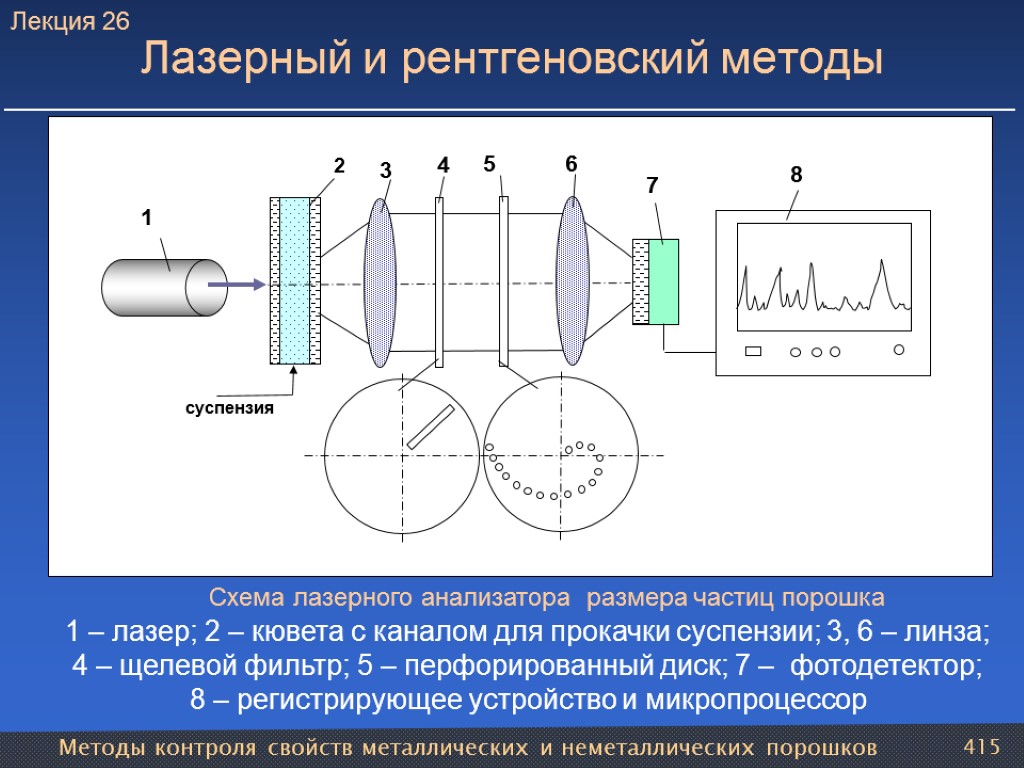 Лекция 26

Лазерный и рентгеновский методы

1
2
3
4
5
6
7
8

суспензия

Схема лазерного анализатора размера частиц порошка

1 – лазер; 2 – кювета с каналом для прокачки суспензии; 3, 6 – линза; 4 – щелевой фильтр; 5 – перфорированный диск; 7 – фотодетектор; 8 – регистрирующее устройство и микропроцессор

Методы контроля свойств металлических и неметаллических порошков

415